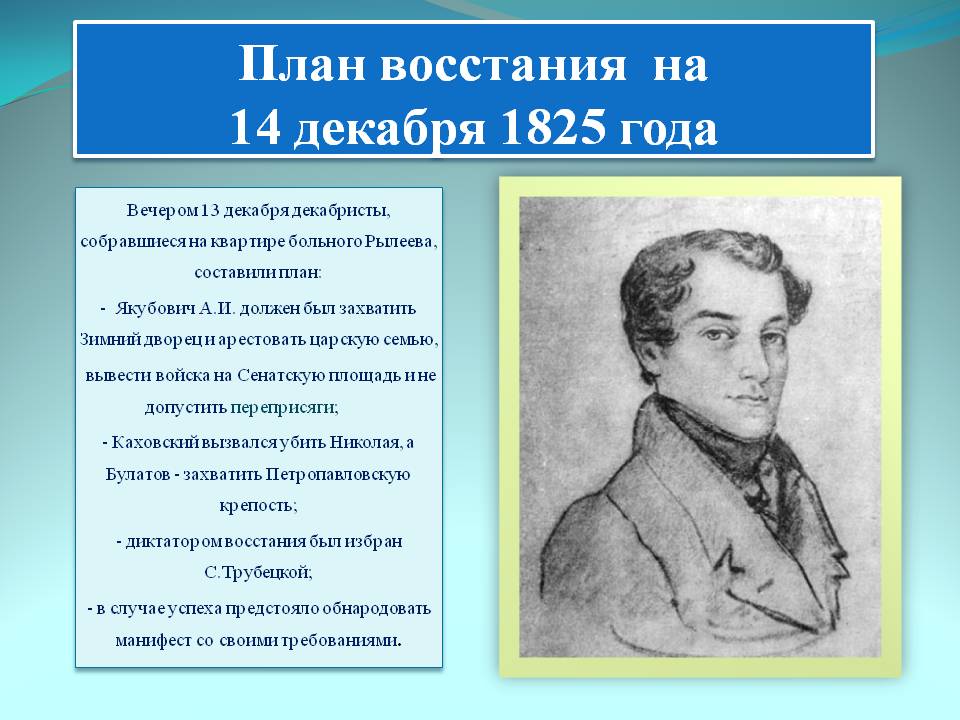 План восстания на 14 декабря 1825 года

Вечером 13 декабря декабристы, собравшиеся на квартире больного Рылеева, составили план:

- Якубович А.И. должен был захватить Зимний дворец и арестовать царскую семью, вывести войска на Сенатскую площадь и не допустить переприсяги;

- Каховский вызвался убить Николая, а Булатов - захватить Петропавловскую крепость;

- диктатором восстания был избран С.Трубецкой;

- в случае успеха предстояло обнародовать манифест со своими требованиями.